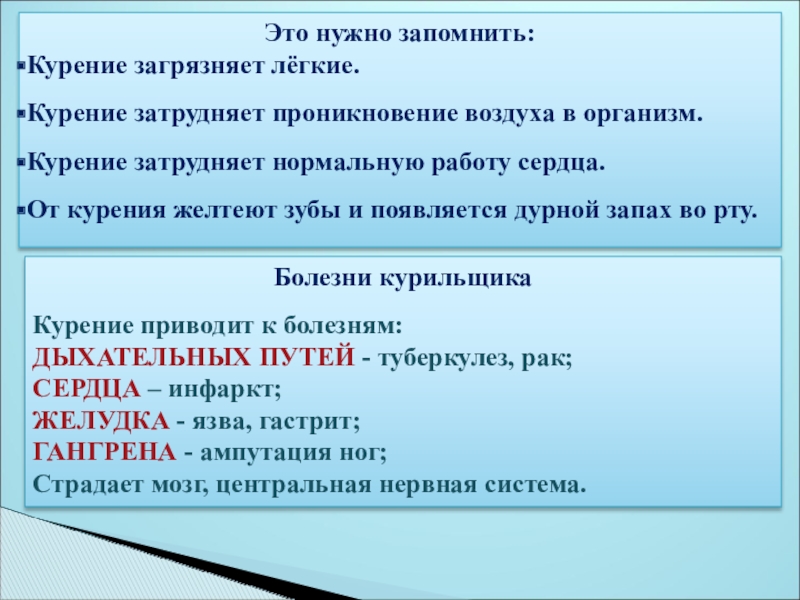 Это нужно запомнить:

▪Курение загрязняет лёгкие.

▪Курение затрудняет проникновение воздуха в организм.

▪Курение затрудняет нормальную работу сердца.

▪От курения желтеют зубы и появляется дурной запах во рту.

Болезни курильщика

Курение приводит к болезням:
ДЫХАТЕЛЬНЫХ ПУТЕЙ - туберкулез, рак;
СЕРДЦА – инфаркт;
ЖЕЛУДКА - язва, гастрит;
ГАНГРЕНА - ампутация ног;
Страдает мозг, центральная нервная система.